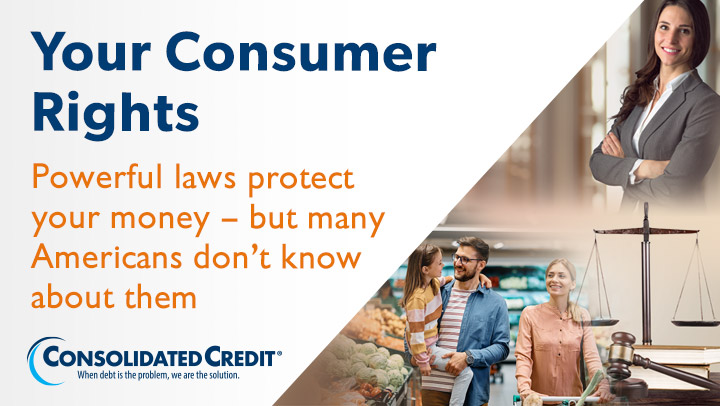 Your Consumer Rights

Powerful laws protect your money – but many Americans don't know about them

CONSOLIDATED CREDIT®
When debt is the problem, we are the solution.